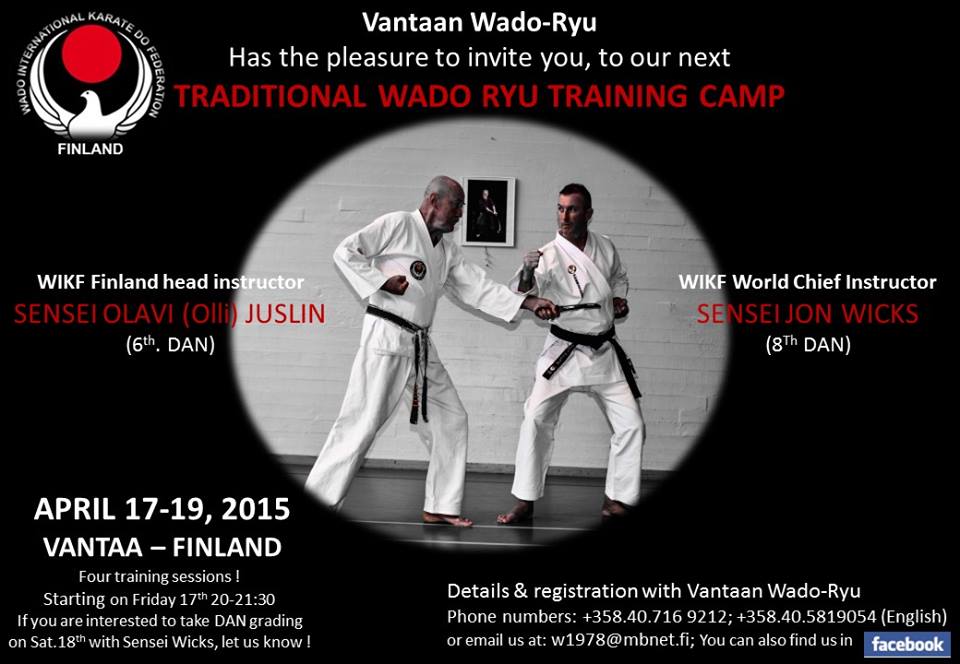 WADO INTERNATIONAL KARATE DO FEDERATION
FINLAND

Vantaan Wado-Ryu
Has the pleasure to invite you, to our next
TRADITIONAL WADO RYU TRAINING CAMP

WIKF Finland head instructor
SENSEI OLAVI (Olli) JUSLIN
(6$^{th}$. DAN)

WIKF World Chief Instructor
SENSEI JON WICKS
(8$^{Th}$ DAN)

APRIL 17-19, 2015
VANTAA – FINLAND
Four training sessions !
Starting on Friday 17$^{th}$ 20-21:30
If you are interested to take DAN grading on Sat.18$^{th}$ with Sensei Wicks, let us know !

Details & registration with Vantaan Wado-Ryu
Phone numbers: +358.40.716 9212; +358.40.5819054 (English)
or email us at: w1978@mbnet.fi; You can also find us in facebook